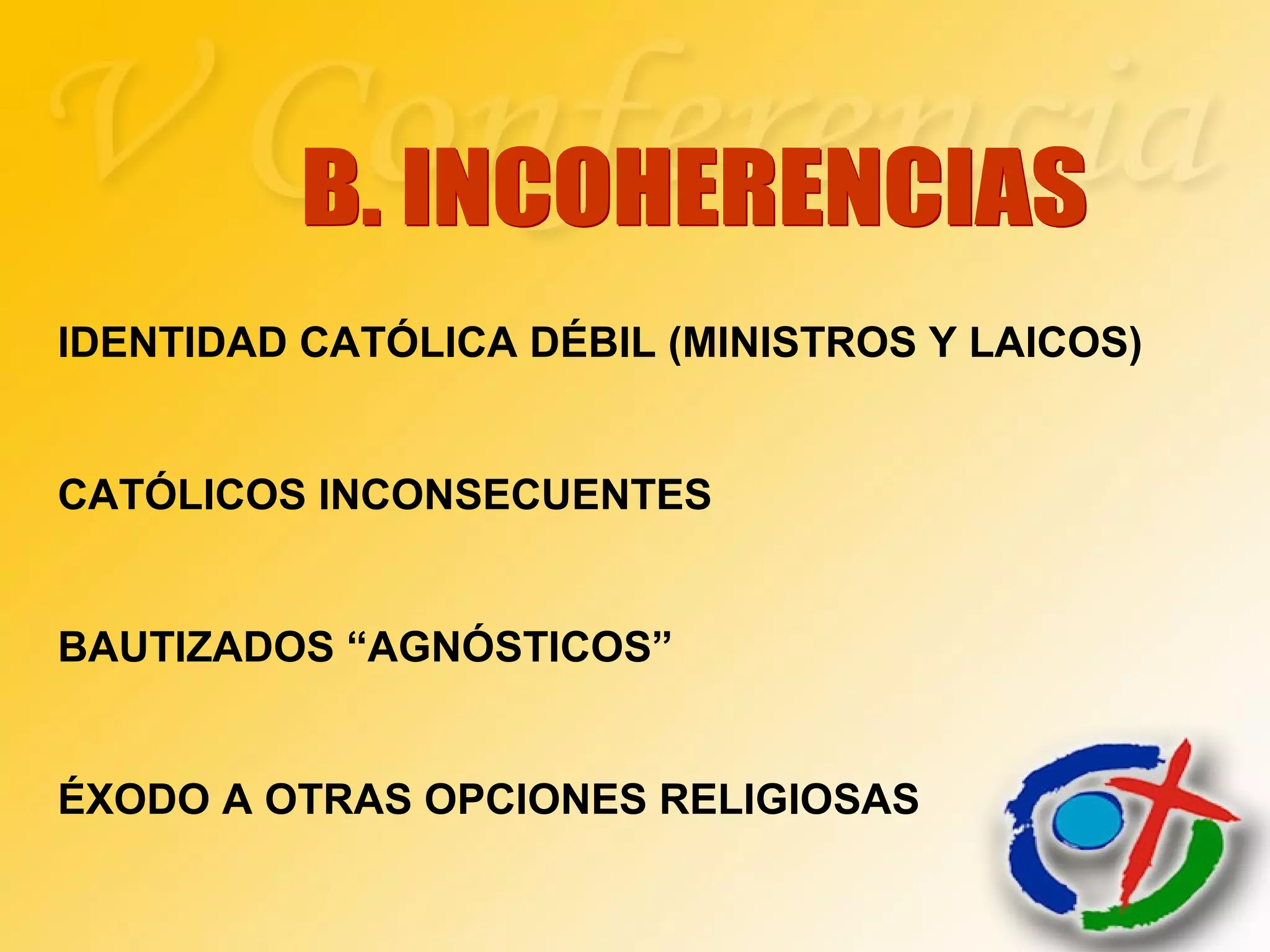 V Conferencia

B. INCOHERENCIAS

IDENTIDAD CATÓLICA DÉBIL (MINISTROS Y LAICOS)

CATÓLICOS INCONSECUENTES

BAUTIZADOS “AGNÓSTICOS”

ÉXODO A OTRAS OPCIONES RELIGIOSAS